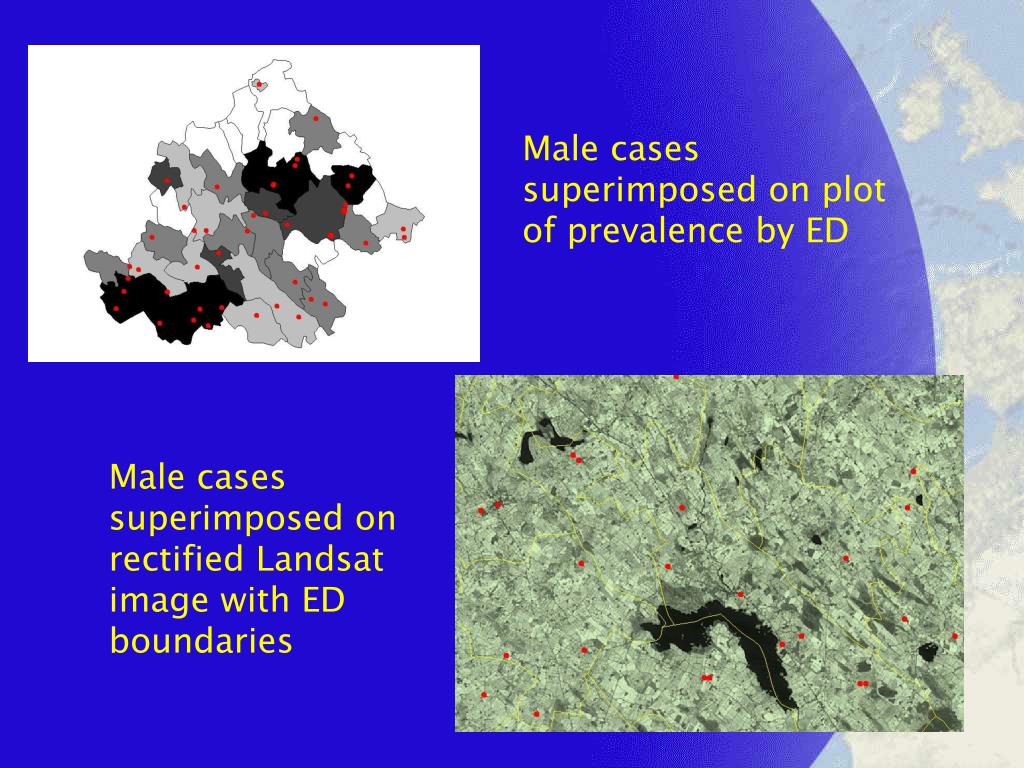 Male cases superimposed on plot of prevalence by ED

Male cases superimposed on rectified Landsat image with ED boundaries